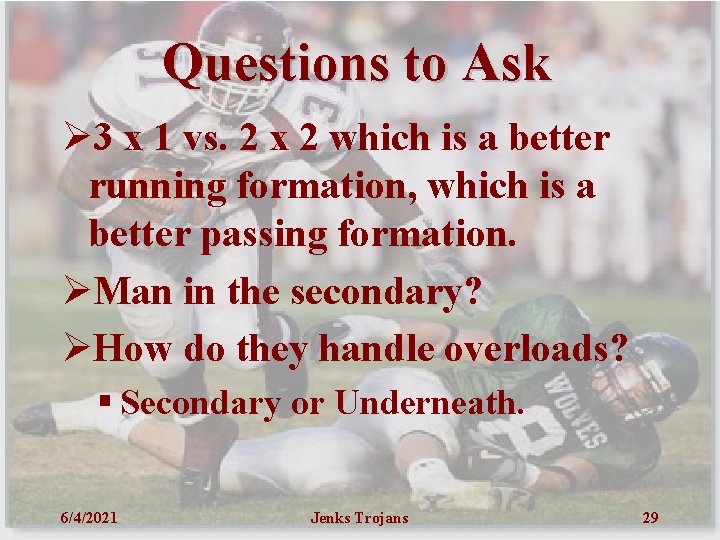 Questions to Ask

➢3 x 1 vs. 2 x 2 which is a better running formation, which is a better passing formation.

➢Man in the secondary?

➢How do they handle overloads?

▪ Secondary or Underneath.

6/4/2021

Jenks Trojans

29